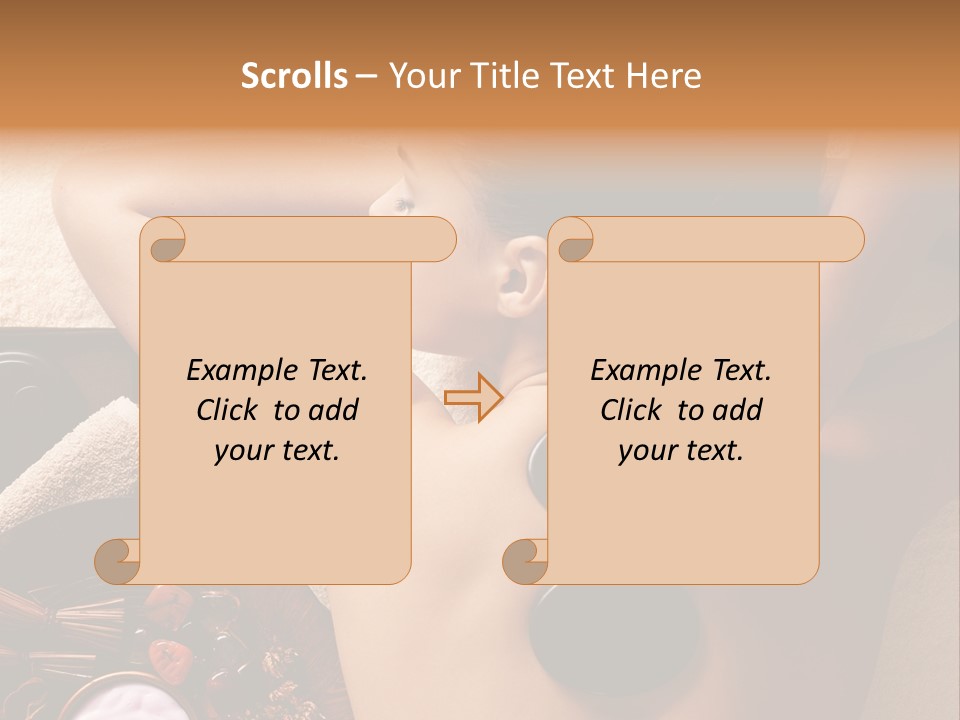 Scrolls – Your Title Text Here

Example Text. Click to add your text.

Example Text. Click to add your text.